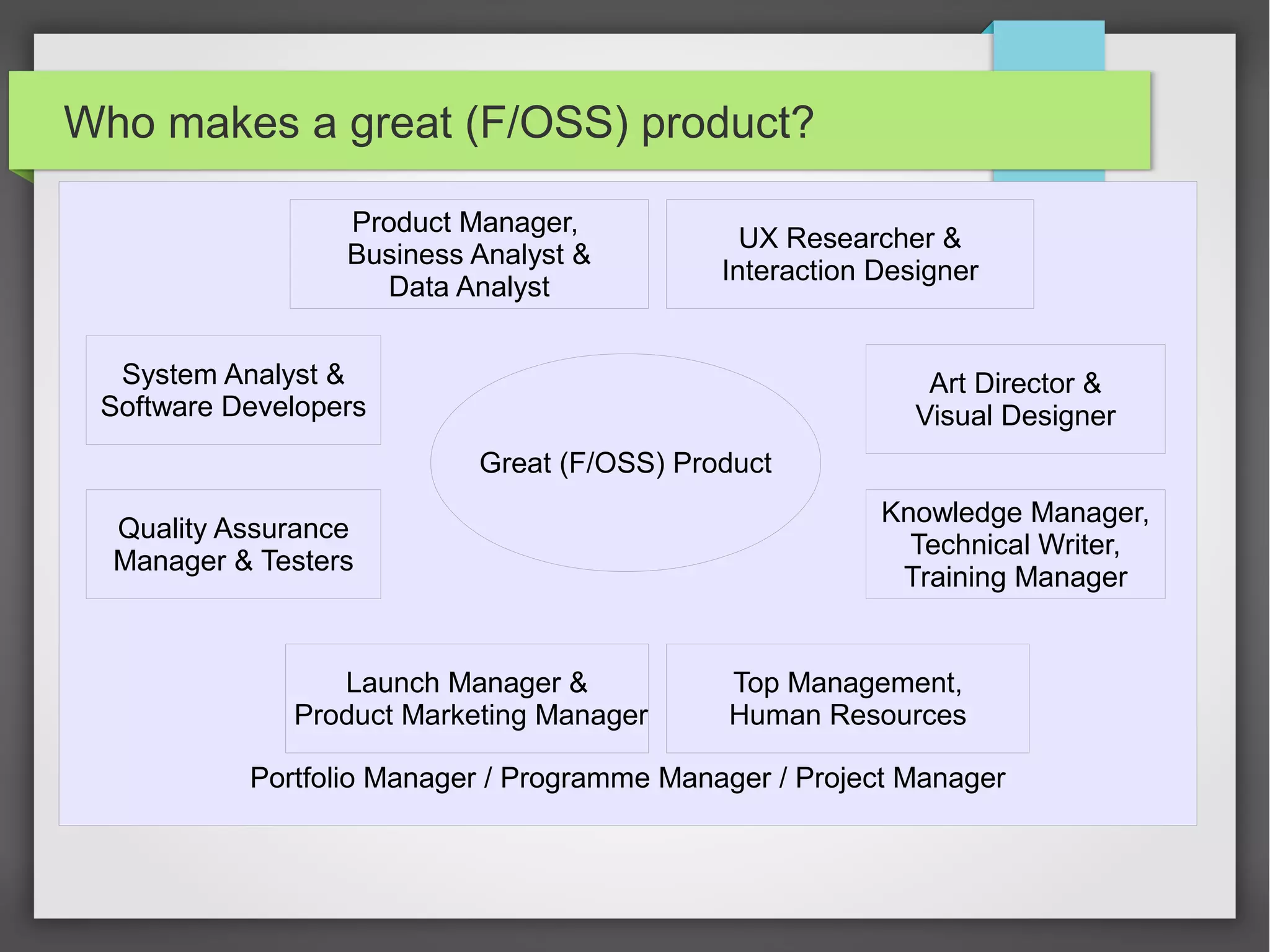 Who makes a great (F/OSS) product?

Product Manager, Business Analyst & Data Analyst

UX Researcher & Interaction Designer

System Analyst & Software Developers

Great (F/OSS) Product

Art Director & Visual Designer

Quality Assurance Manager & Testers

Knowledge Manager, Technical Writer, Training Manager

Launch Manager & Product Marketing Manager

Top Management, Human Resources

Portfolio Manager / Programme Manager / Project Manager